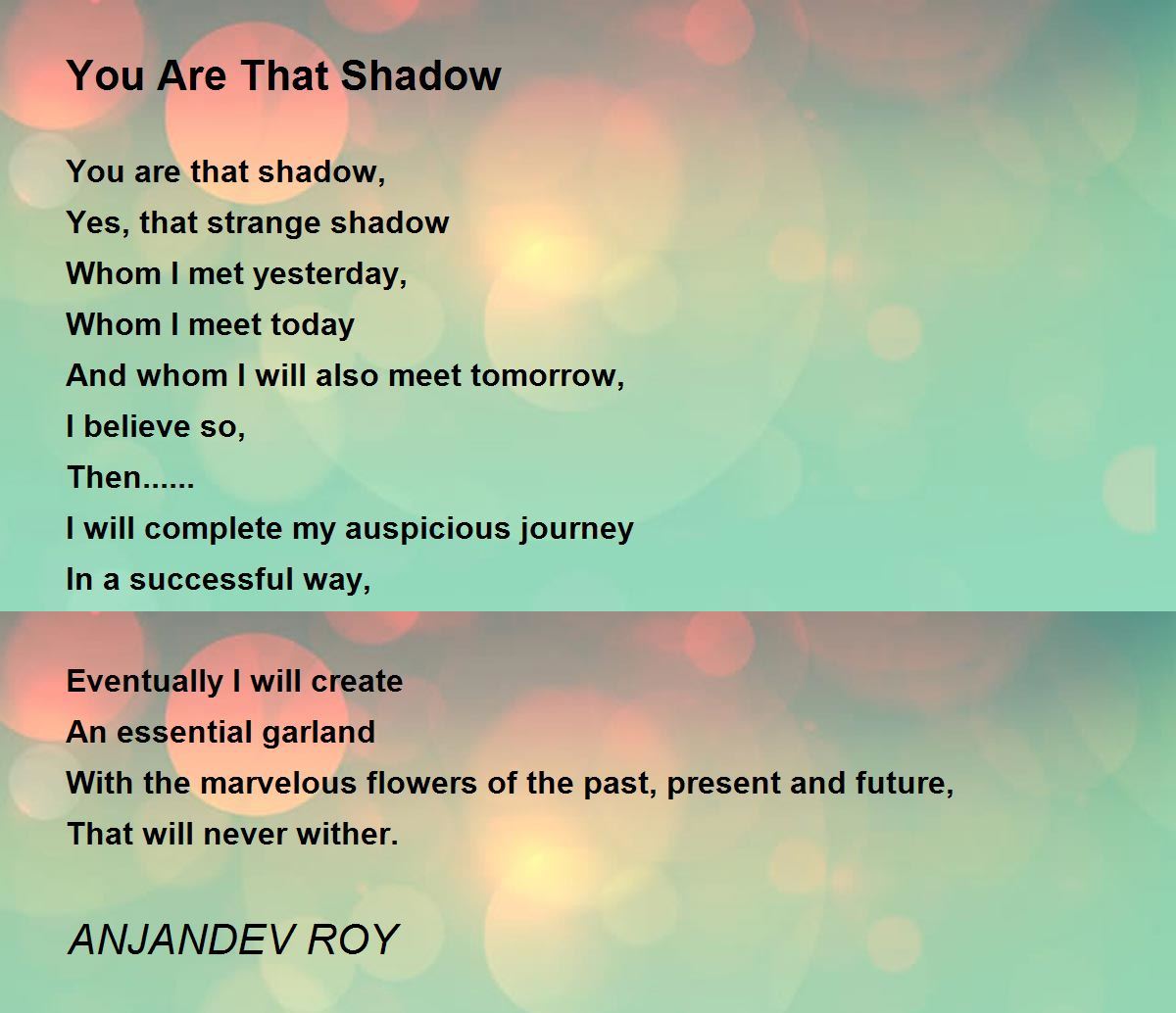 You Are That Shadow

You are that shadow,
Yes, that strange shadow
Whom I met yesterday,
Whom I meet today
And whom I will also meet tomorrow,
I believe so,
Then......
I will complete my auspicious journey
In a successful way,

Eventually I will create
An essential garland
With the marvelous flowers of the past, present and future,
That will never wither.

ANJANDEV ROY